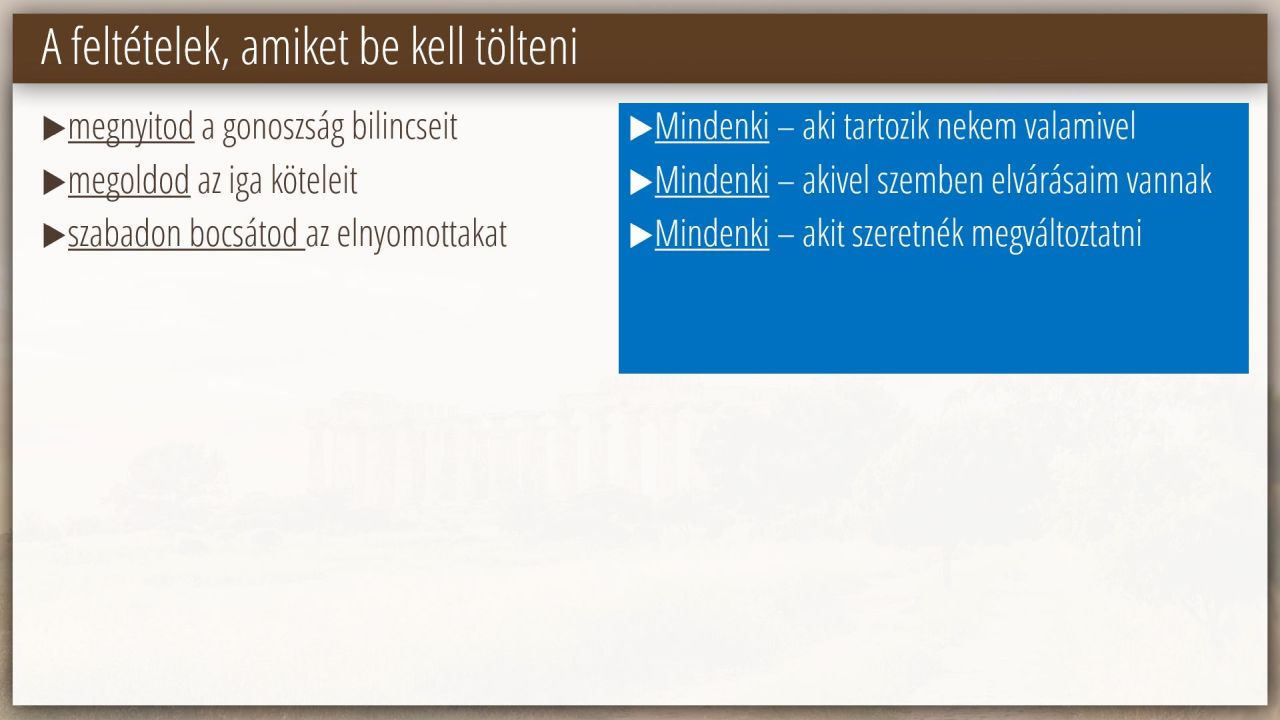 A feltételek, amiket be kell tölteni

▶megnyitod a gonoszság bilincseit
▶megoldod az iga köteleit
▶szabadon bocsátod az elnyomottakat

▶Mindenki – aki tartozik nekem valamivel
▶Mindenki – akivel szemben elvárásaim vannak
▶Mindenki – akit szeretnék megváltoztatni